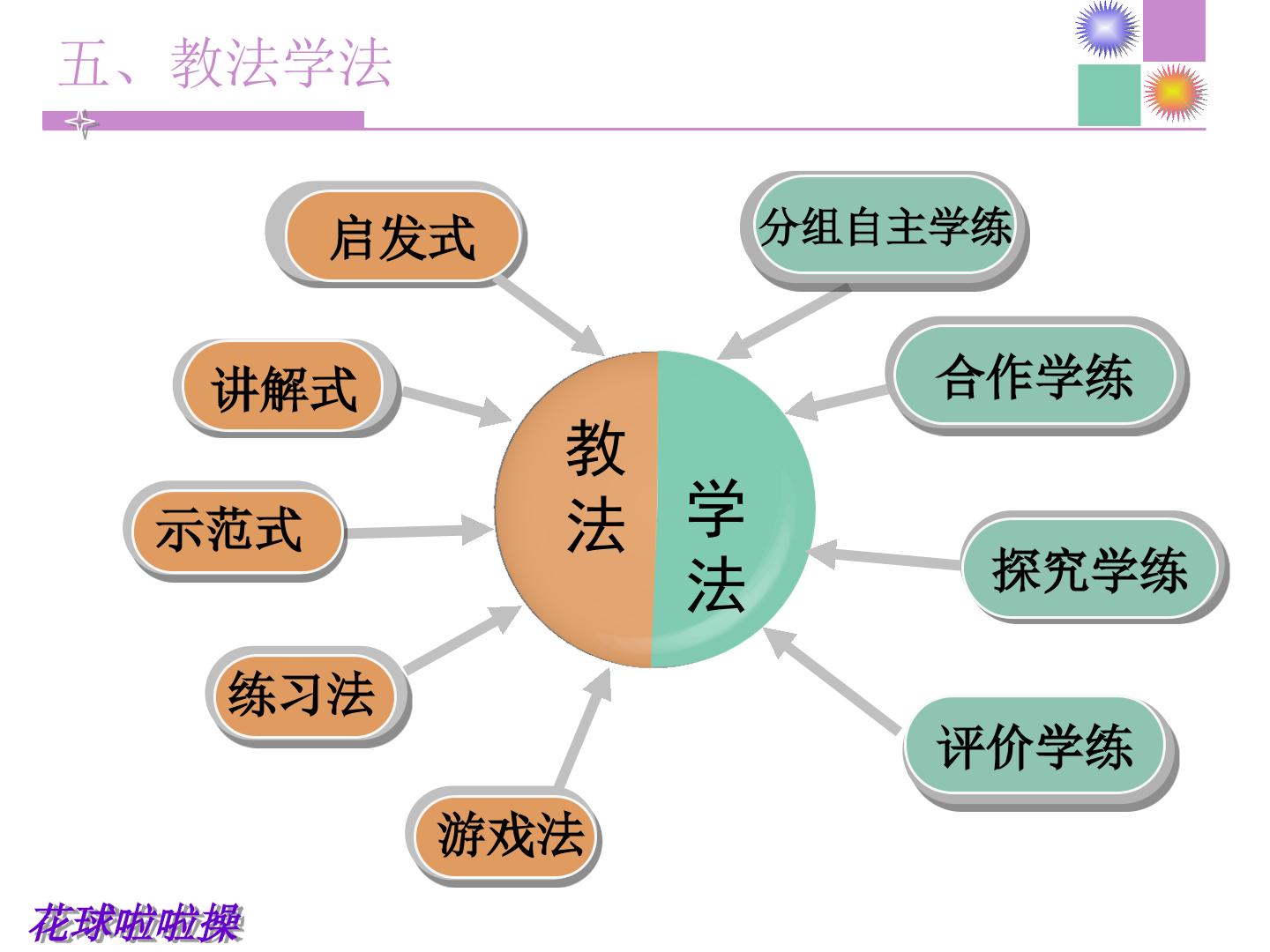 五、教法学法

启发式

讲解式

示范式

练习法

游戏法

教法

学法

分组自主学练

合作学练

探究学练

评价学练

花球啦啦操